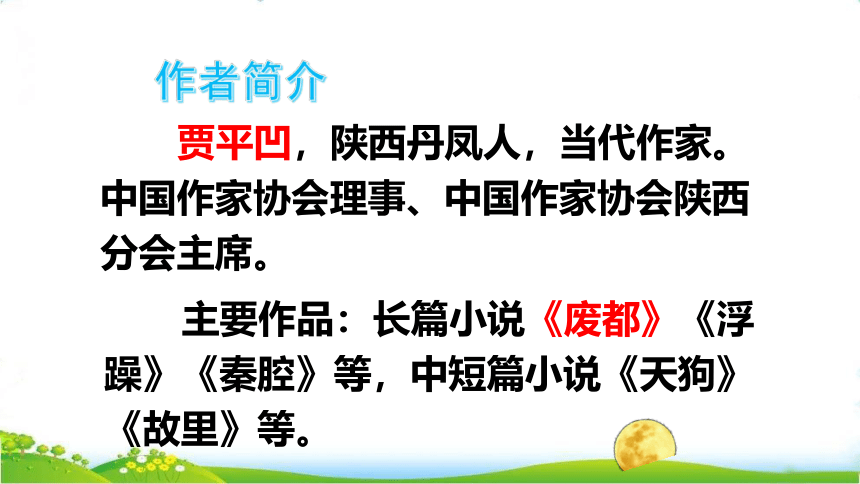 作者简介

贾平凹，陕西丹凤人，当代作家。中国作家协会理事、中国作家协会陕西分会主席。

主要作品：长篇小说《废都》《浮躁》《秦腔》等，中短篇小说《天狗》《故里》等。